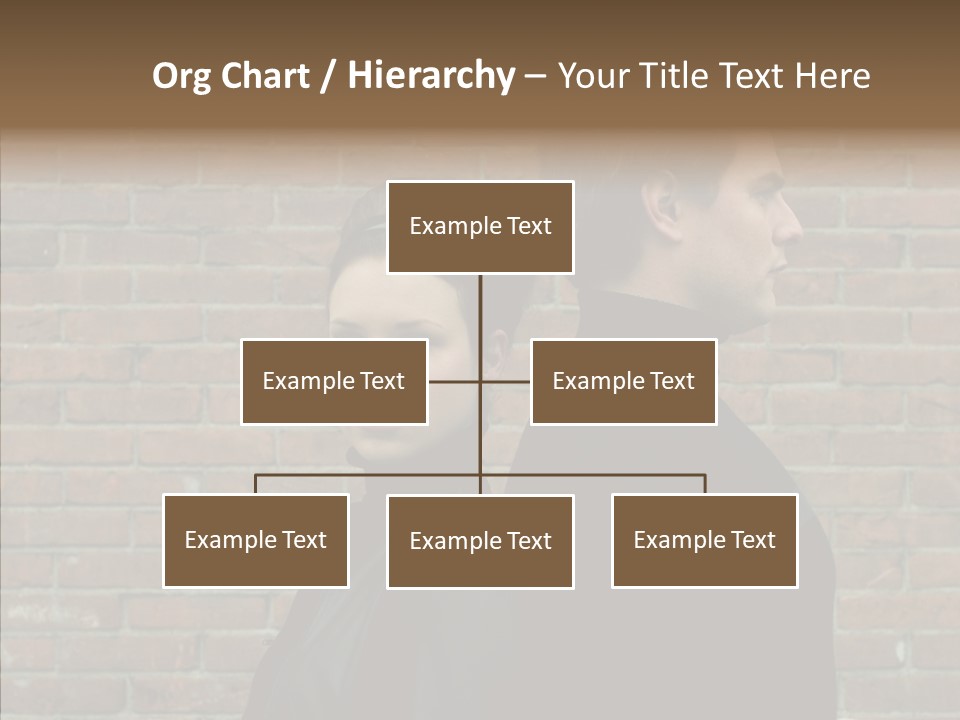 Org Chart / Hierarchy – Your Title Text Here

Example Text

Example Text

Example Text

Example Text

Example Text

Example Text